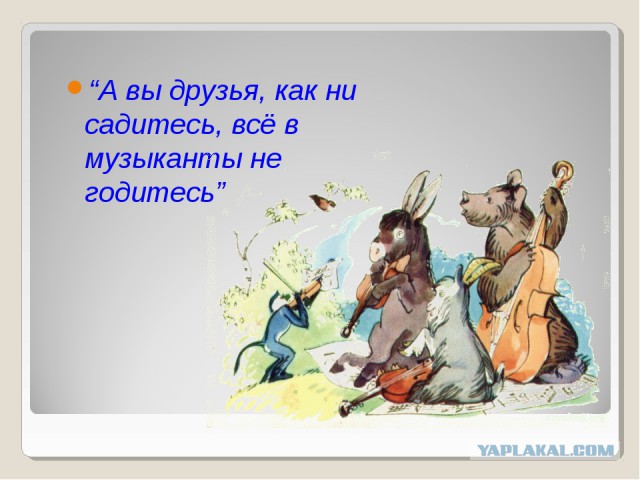 “А вы друзья, как ни садитесь, всё в музыканты не годитесь”

YAPLAKAL.COM